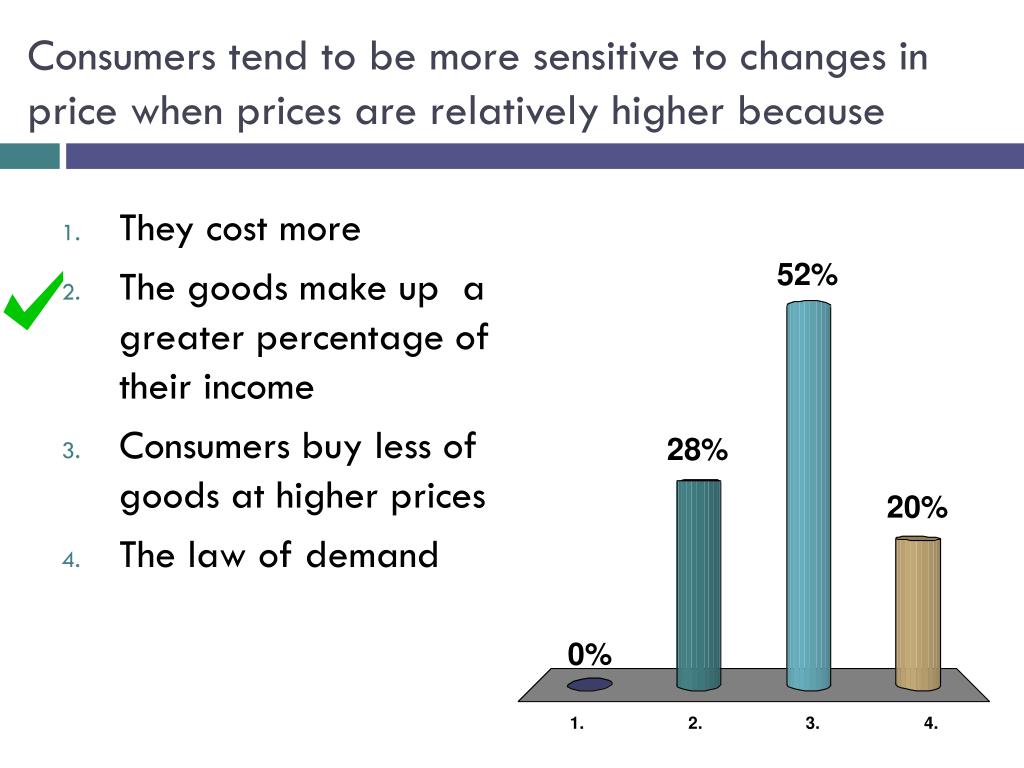 Consumers tend to be more sensitive to changes in price when prices are relatively higher because

1. They cost more
2. The goods make up a greater percentage of their income
3. Consumers buy less of goods at higher prices
4. The law of demand

0%
28%
52%
20%

1.
2.
3.
4.